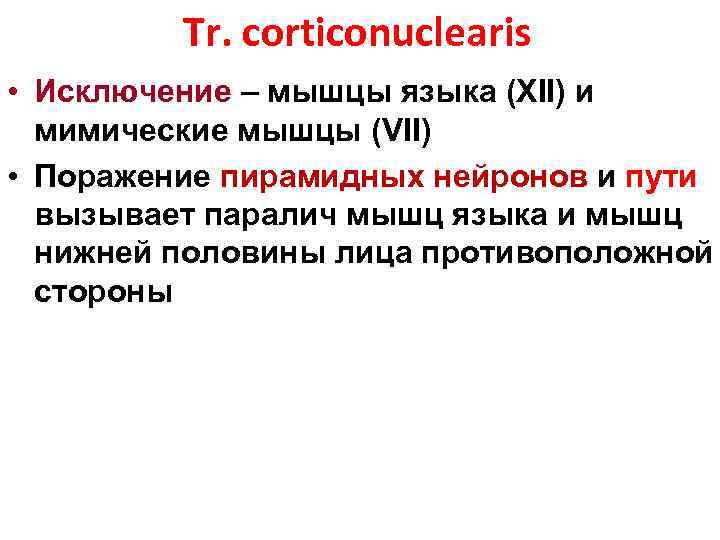 Tr. corticonuclearis

• Исключение – мышцы языка (XII) и мимические мышцы (VII)

• Поражение пирамидных нейронов и пути вызывает паралич мышц языка и мышц нижней половины лица противоположной стороны